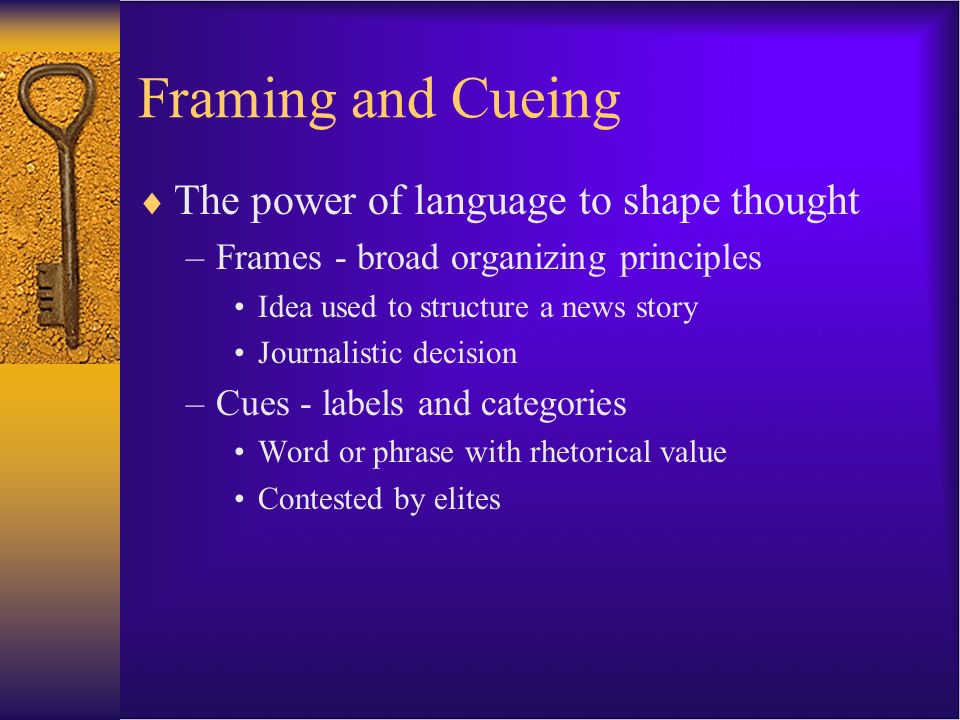 Framing and Cueing

♦ The power of language to shape thought
– Frames - broad organizing principles
• Idea used to structure a news story
• Journalistic decision
– Cues - labels and categories
• Word or phrase with rhetorical value
• Contested by elites